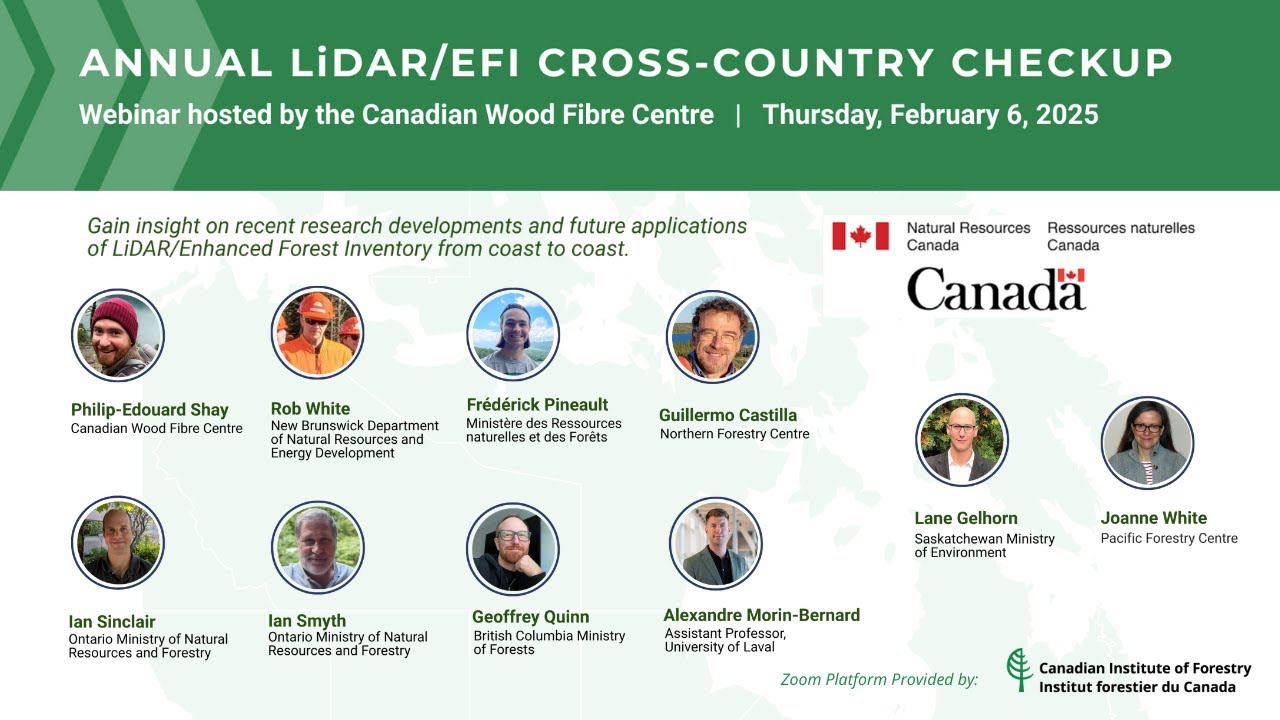 ANNUAL LiDAR/EFI CROSS-COUNTRY CHECKUP
Webinar hosted by the Canadian Wood Fibre Centre | Thursday, February 6, 2025

Gain insight on recent research developments and future applications of LiDAR/Enhanced Forest Inventory from coast to coast.

Natural Resources Canada
Ressources naturelles Canada
Canada

Philip-Edouard Shay
Canadian Wood Fibre Centre

Rob White
New Brunswick Department of Natural Resources and Energy Development

Frédérick Pineault
Ministère des Ressources naturelles et des Forêts

Guillermo Castilla
Northern Forestry Centre

Lane Gelhorn
Saskatchewan Ministry of Environment

Joanne White
Pacific Forestry Centre

Ian Sinclair
Ontario Ministry of Natural Resources and Forestry

Ian Smyth
Ontario Ministry of Natural Resources and Forestry

Geoffrey Quinn
British Columbia Ministry of Forests

Alexandre Morin-Bernard
Assistant Professor, University of Laval

Zoom Platform Provided by:
Canadian Institute of Forestry
Institut forestier du Canada